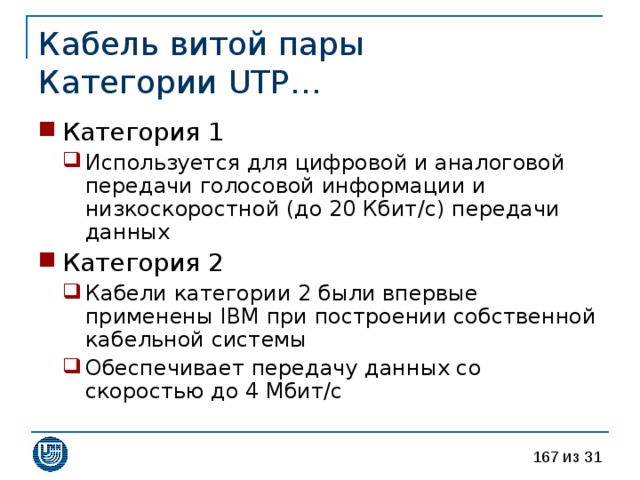 Кабель витой пары
Категории UTP…

Категория 1

Используется для цифровой и аналоговой передачи голосовой информации и низкоскоростной (до 20 Кбит/с) передачи данных

Категория 2

Кабели категории 2 были впервые применены IBM при построении собственной кабельной системы

Обеспечивает передачу данных со скоростью до 4 Мбит/с

167 из 31